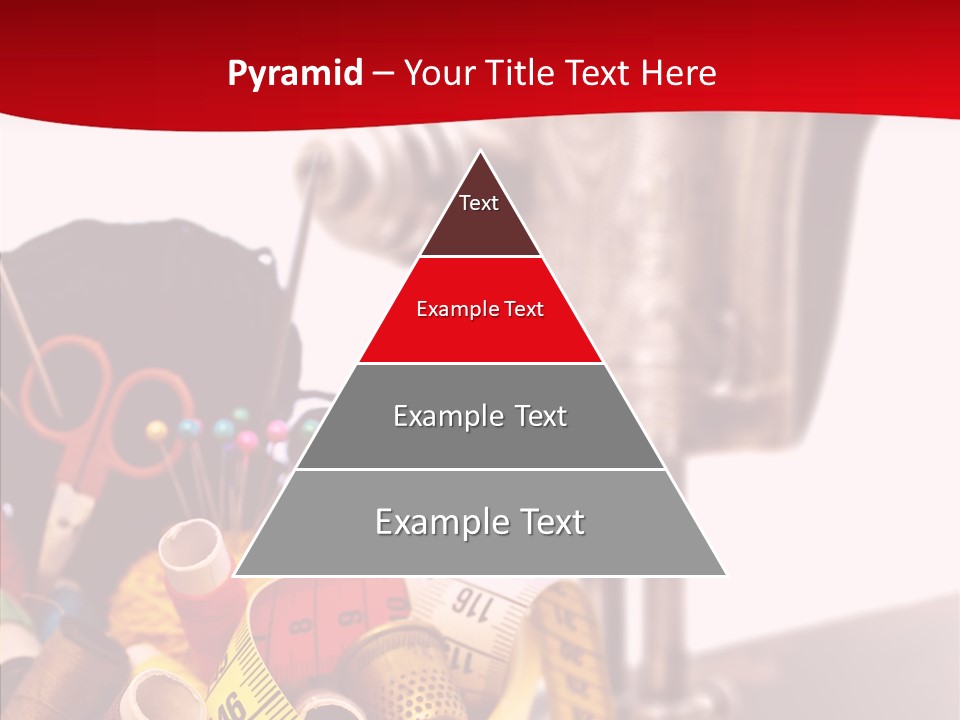 Pyramid – Your Title Text Here

Text

Example Text

Example Text

Example Text